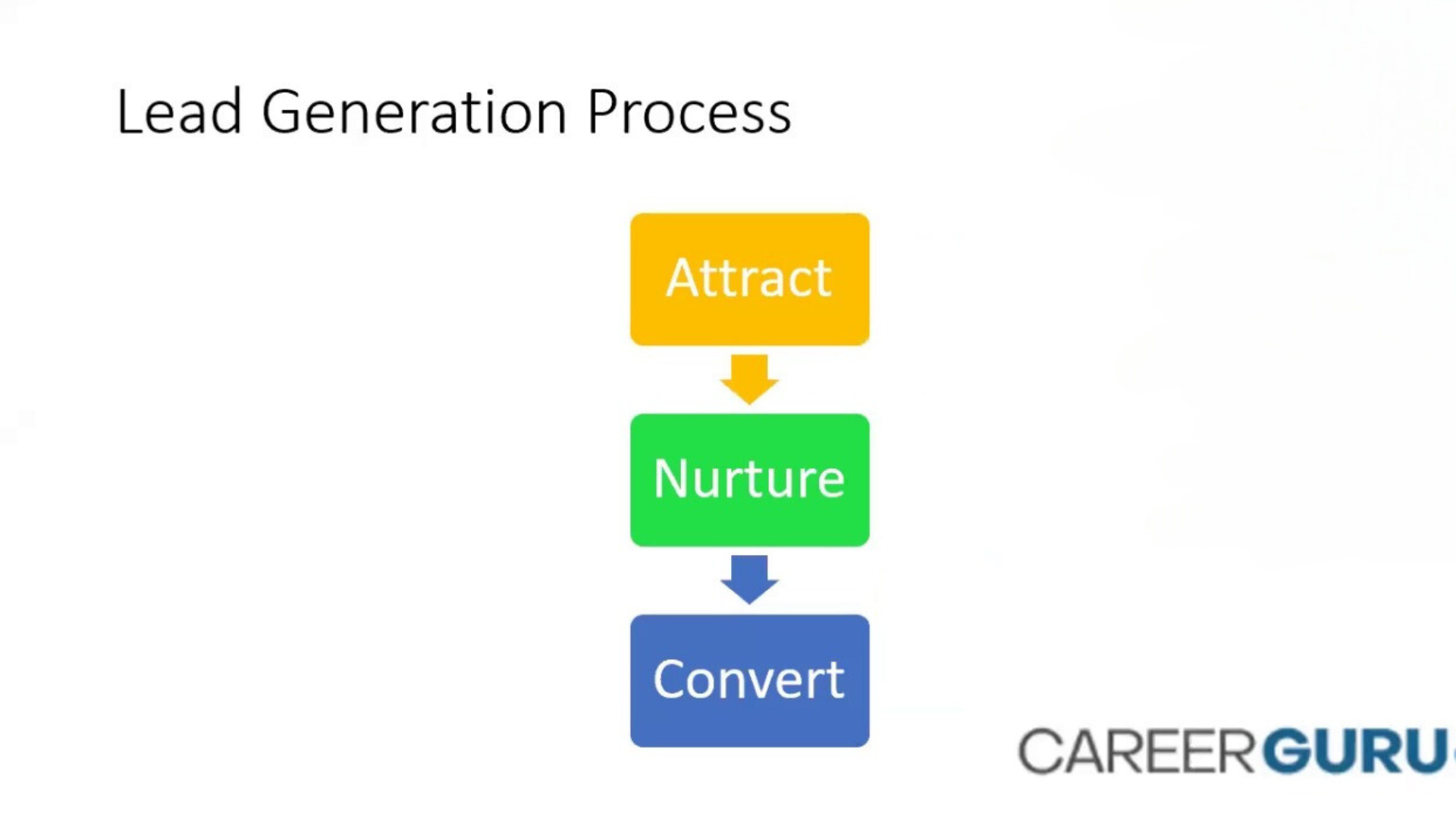 Lead Generation Process

Attract

Nurture

Convert

CAREERGURU